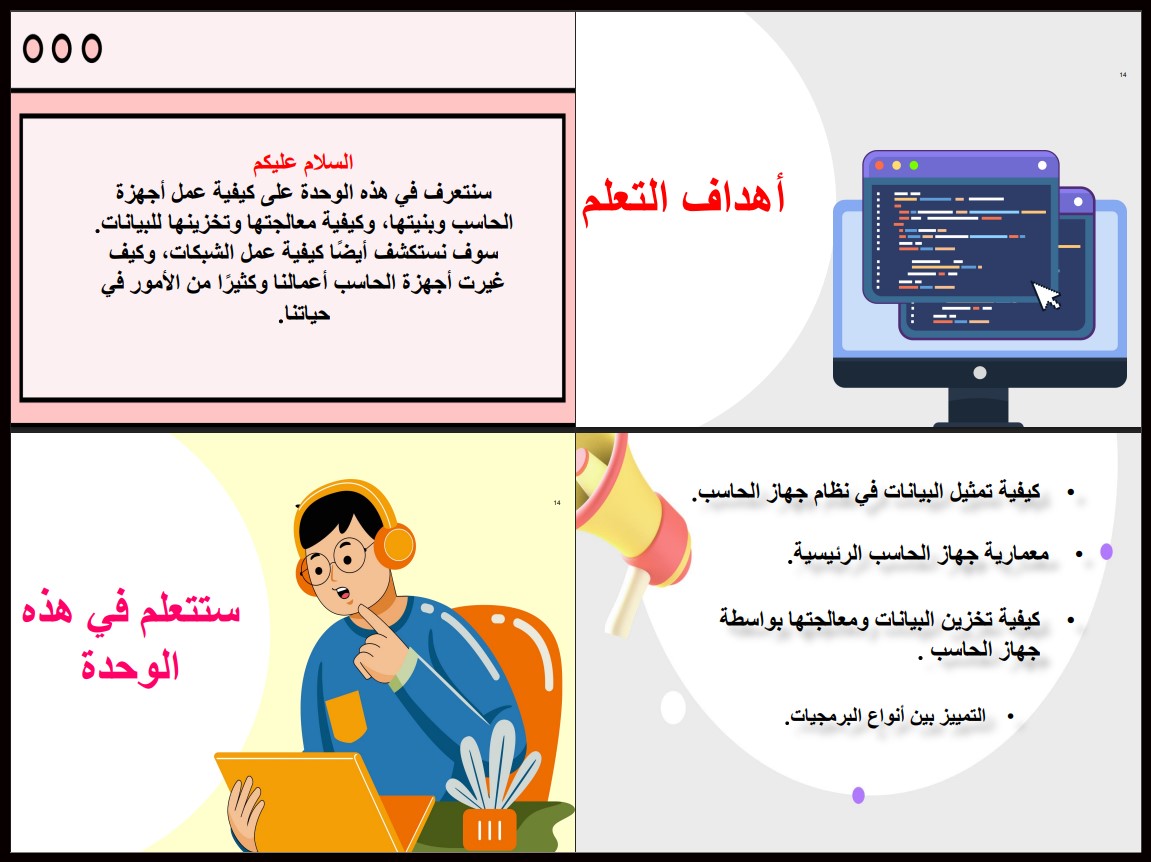 السلام عليكم
سنتعرف في هذه الوحدة على كيفية عمل أجهزة الحاسب وبنيتها، وكيفية معالجتها وتخزينها للبيانات. سوف نستكشف أيضًا كيفية عمل الشبكات، وكيف غيرت أجهزة الحاسب أعمالنا وكثيرًا من الأمور في حياتنا.

14

أهداف التعلم

14

ستتعلم في هذه الوحدة

• كيفية تمثيل البيانات في نظام جهاز الحاسب.
• معمارية جهاز الحاسب الرئيسية.
• كيفية تخزين البيانات ومعالجتها بواسطة جهاز الحاسب .
• التمييز بين أنواع البرمجيات.